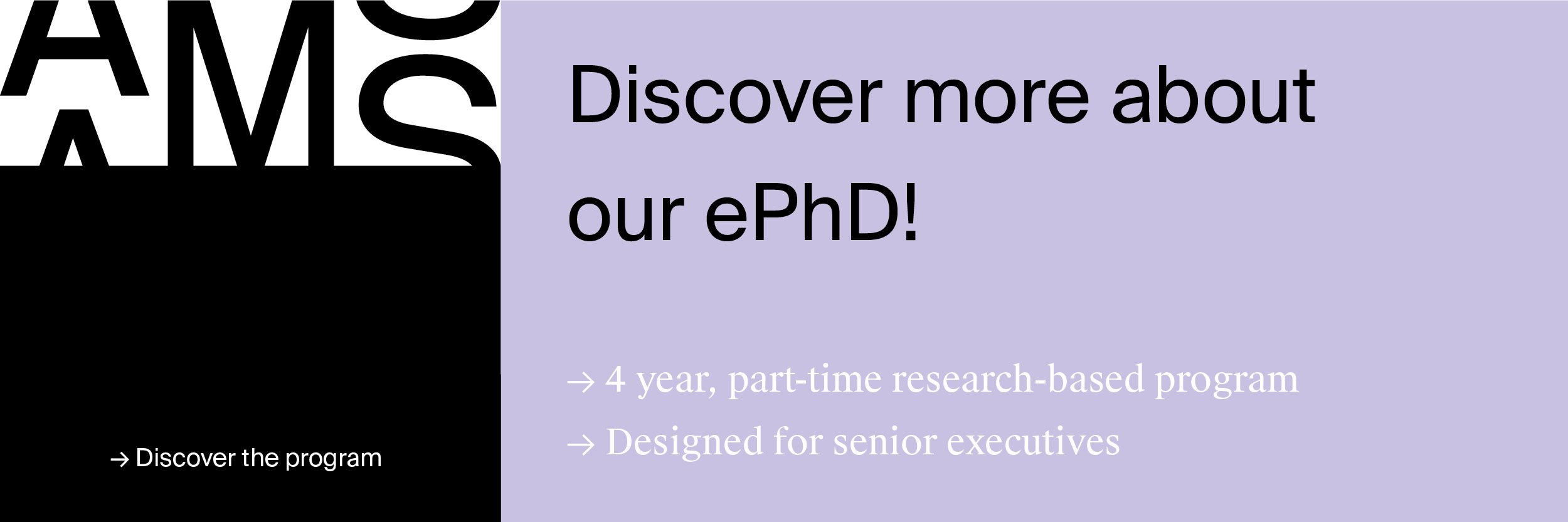 AMS

→ Discover the program

Discover more about our ePhD!

→ 4 year, part-time research-based program
→ Designed for senior executives